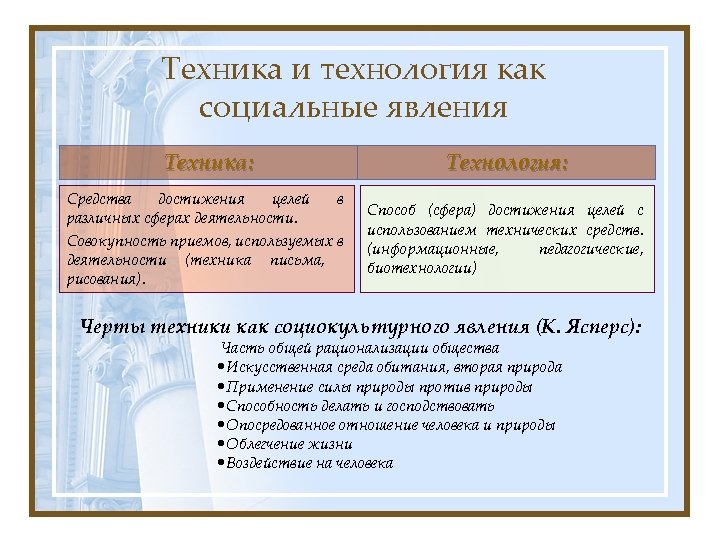 Техника и технология как социальные явления

| Техника: | Технология: |
|---|---|
| Средства достижения целей в различных сферах деятельности. Совокупность приемов, используемых в деятельности (техника письма, рисования). | Способ (сфера) достижения целей с использованием технических средств. (информационные, педагогические, биотехнологии) |

Черты техники как социокультурного явления (К. Ясперс):

Часть общей рационализации общества
•Искусственная среда обитания, вторая природа
•Применение силы природы против природы
•Способность делать и господствовать
•Опосредованное отношение человека и природы
•Облегчение жизни
•Воздействие на человека